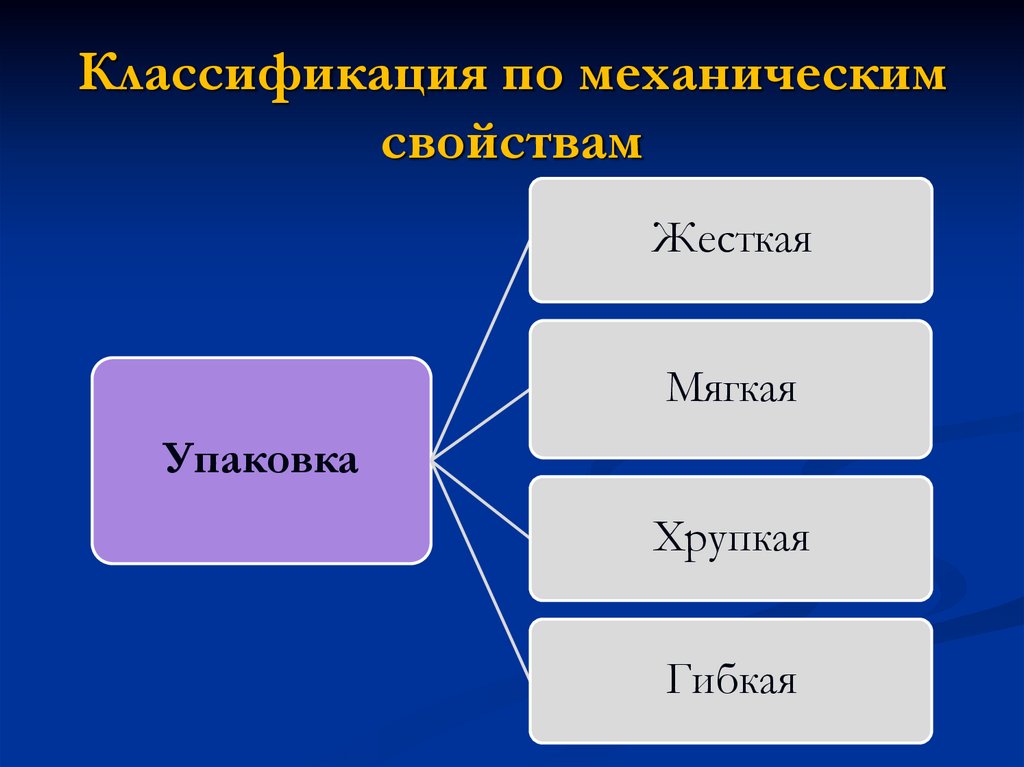 Классификация по механическим свойствам

Упаковка

Жесткая

Мягкая

Хрупкая

Гибкая